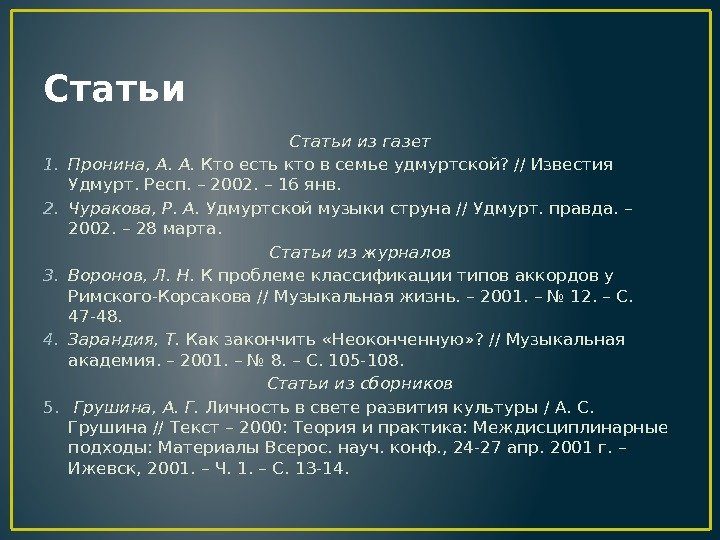 Статьи

Статьи из газет

1. Пронина, А. А. Кто есть кто в семье удмуртской? // Известия Удмурт. Респ. – 2002. – 16 янв.

2. Чуракова, Р. А. Удмуртской музыки струна // Удмурт. правда. – 2002. – 28 марта.

Статьи из журналов

3. Воронов, Л. Н. К проблеме классификации типов аккордов у Римского-Корсакова // Музыкальная жизнь. – 2001. – № 12. – С. 47-48.

4. Зарандия, Т. Как закончить «Неоконченную»? // Музыкальная академия. – 2001. – № 8. – С. 105-108.

Статьи из сборников

5. Грушина, А. Г. Личность в свете развития культуры / А. С. Грушина // Текст – 2000: Теория и практика: Междисциплинарные подходы: Материалы Всерос. науч. конф., 24-27 апр. 2001 г. – Ижевск, 2001. – Ч. 1. – С. 13-14.